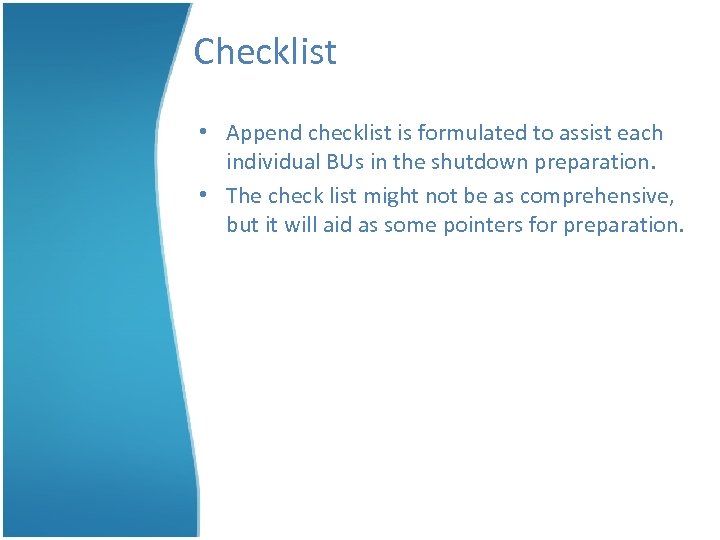 Checklist

• Append checklist is formulated to assist each individual BUs in the shutdown preparation.
• The check list might not be as comprehensive, but it will aid as some pointers for preparation.